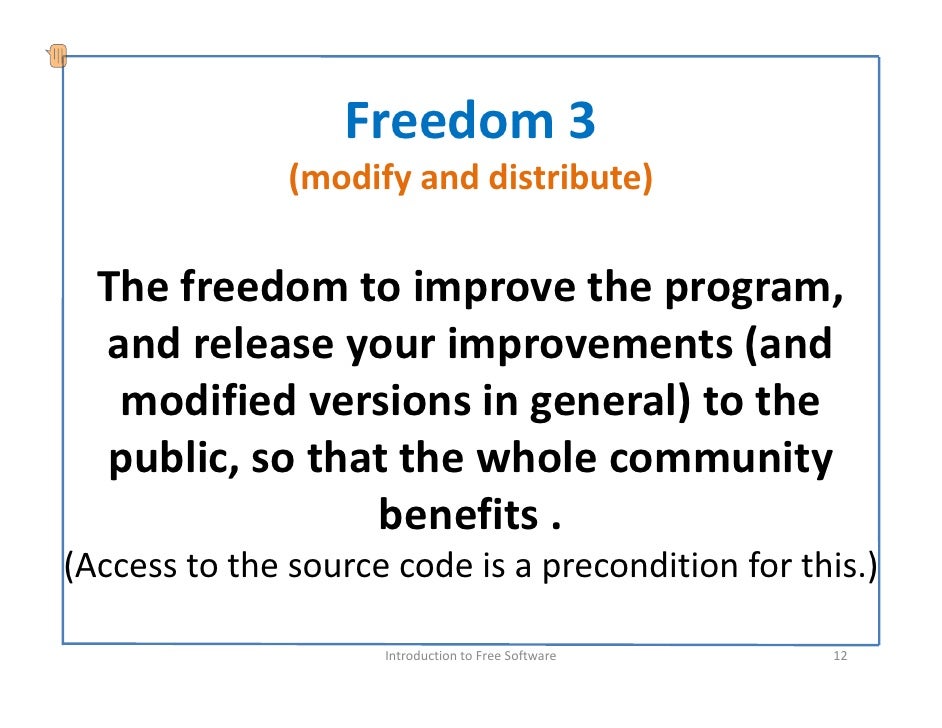 Freedom 3
(modify and distribute)

The freedom to improve the program, and release your improvements (and modified versions in general) to the public, so that the whole community benefits .
(Access to the source code is a precondition for this.)

Introduction to Free Software 12